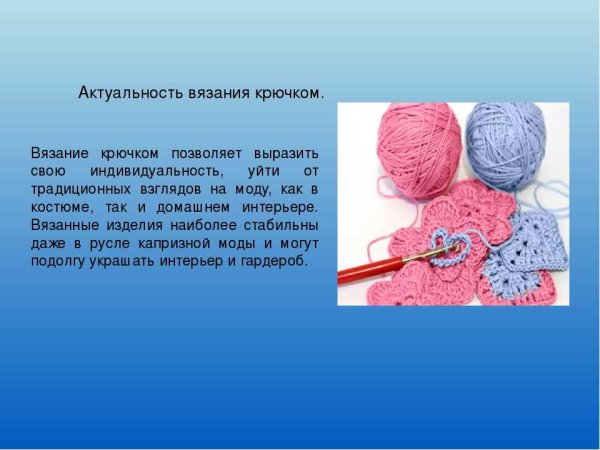 Актуальность вязания крючком.

Вязание крючком позволяет выразить свою индивидуальность, уйти от традиционных взглядов на моду, как в костюме, так и домашнем интерьере. Вязанные изделия наиболее стабильны даже в русле капризной моды и могут подолгу украшать интерьер и гардероб.